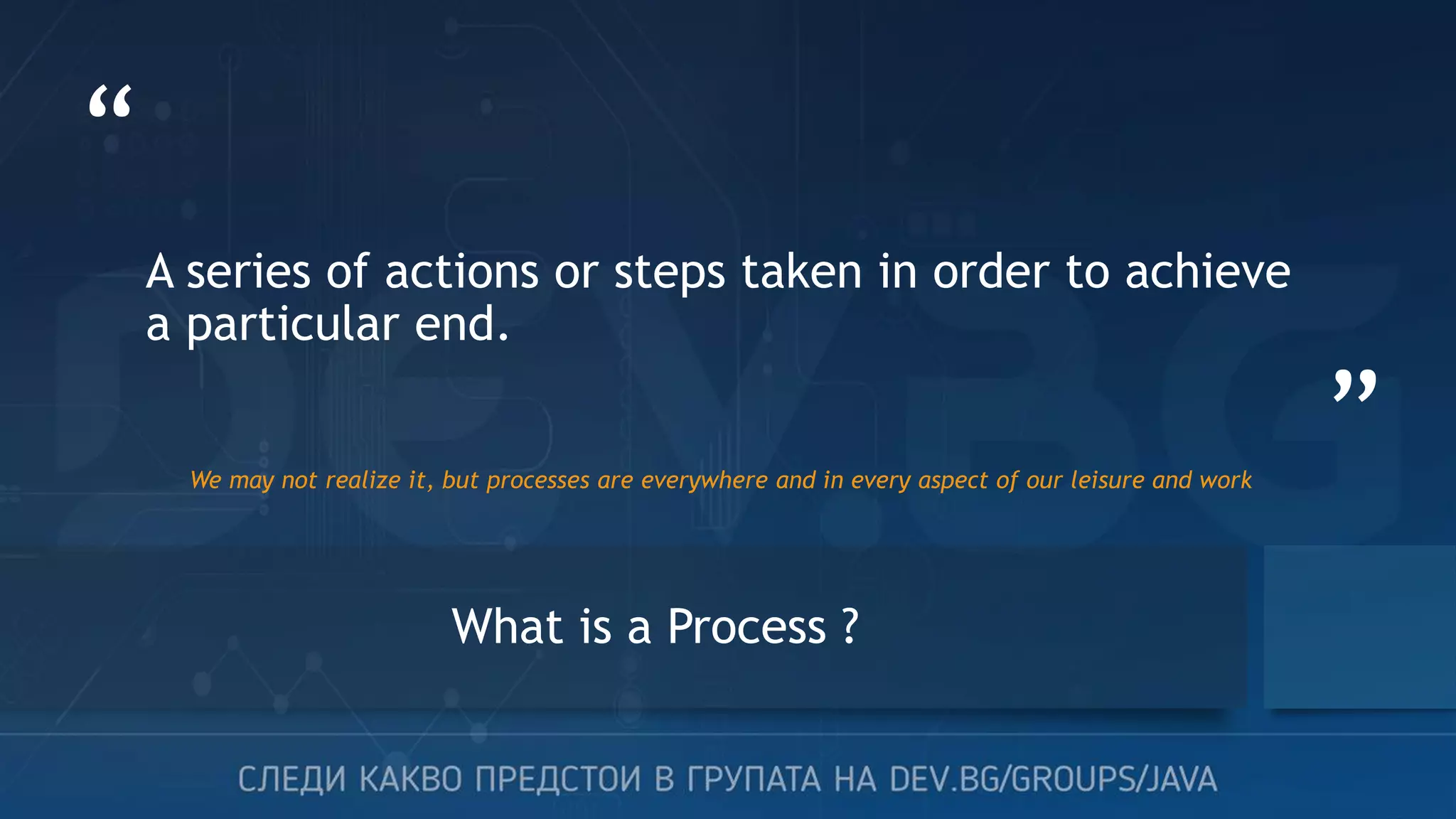 “

A series of actions or steps taken in order to achieve a particular end.

”

We may not realize it, but processes are everywhere and in every aspect of our leisure and work

What is a Process ?

СЛЕДИ КАКВО ПРЕДСТОИ В ГРУПАТА НА DEV.BG/GROUPS/JAVA